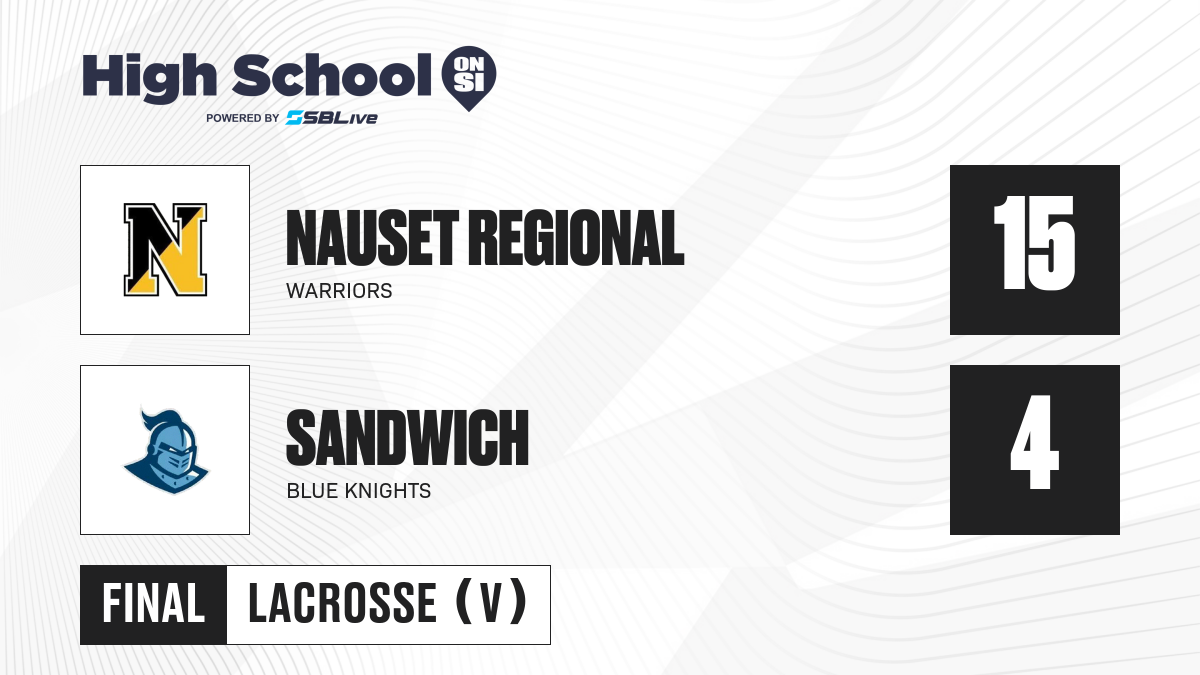 High School ON SI
POWERED BY SBLive

N

NAUSET REGIONAL
WARRIORS

15

SANDWICH
BLUE KNIGHTS

4

FINAL LACROSSE (V)